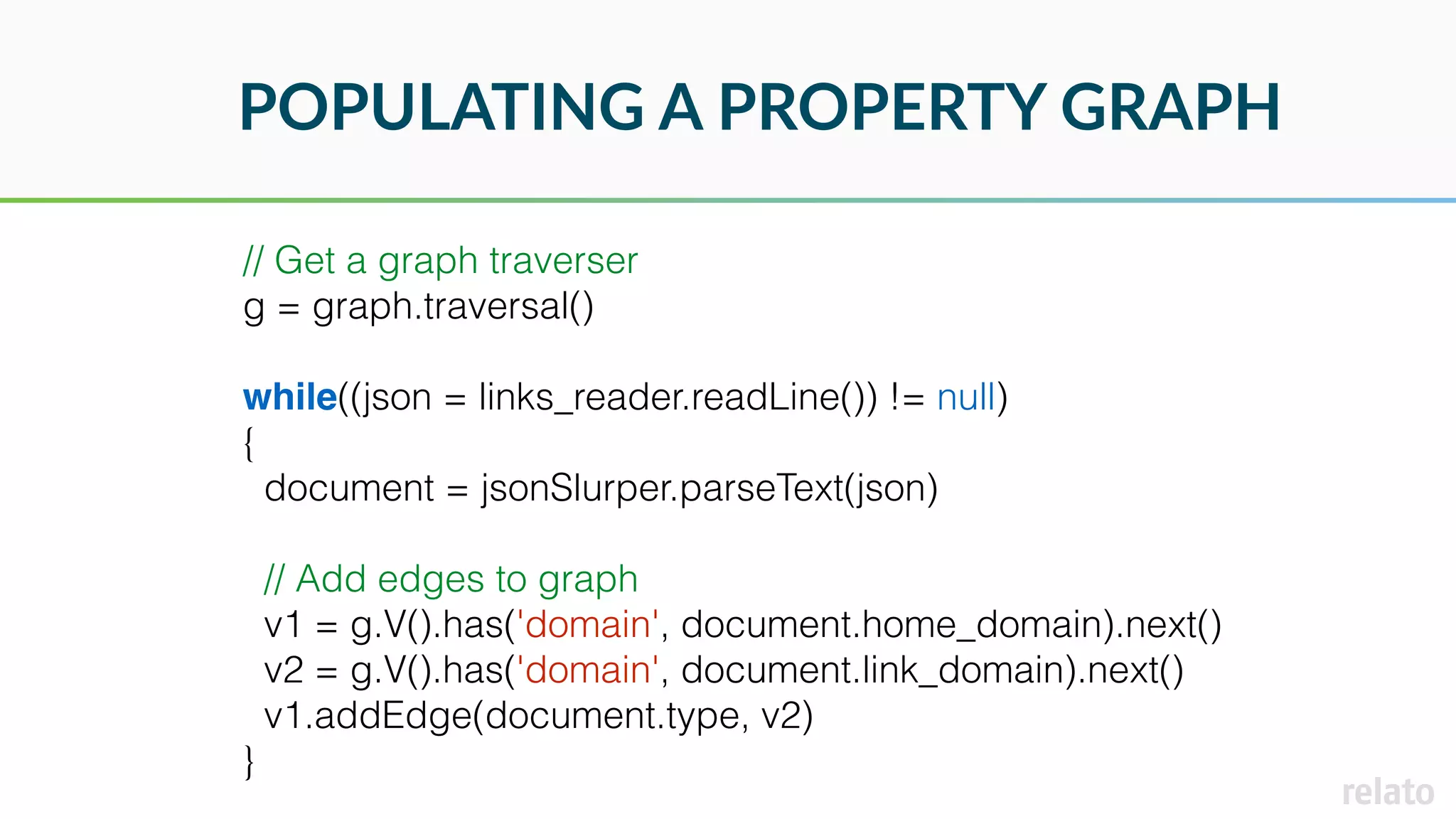 POPULATING A PROPERTY GRAPH

// Get a graph traverser
g = graph.traversal()

while((json = links_reader.readLine()) != null)
{
  document = jsonSlurper.parseText(json)

  // Add edges to graph
  v1 = g.V().has('domain', document.home_domain).next()
  v2 = g.V().has('domain', document.link_domain).next()
  v1.addEdge(document.type, v2)
}

relato